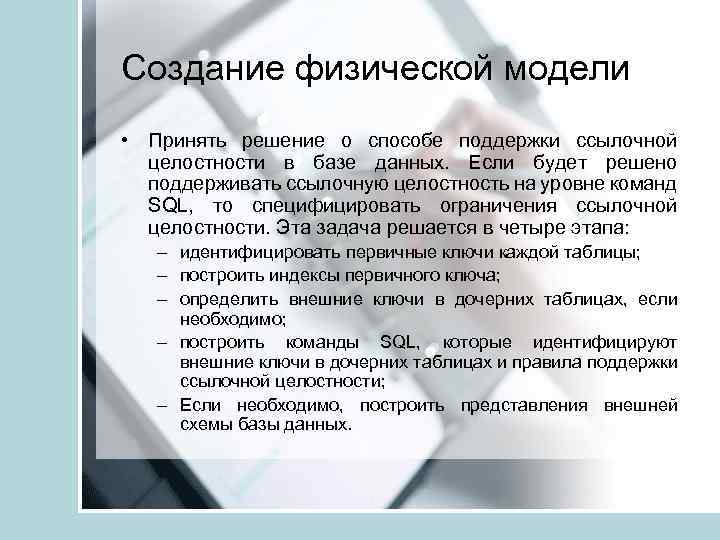 Создание физической модели

• Принять решение о способе поддержки ссылочной целостности в базе данных. Если будет решено поддерживать ссылочную целостность на уровне команд SQL, то специфицировать ограничения ссылочной целостности. Эта задача решается в четыре этапа:
– идентифицировать первичные ключи каждой таблицы;
– построить индексы первичного ключа;
– определить внешние ключи в дочерних таблицах, если необходимо;
– построить команды SQL, которые идентифицируют внешние ключи в дочерних таблицах и правила поддержки ссылочной целостности;
– Если необходимо, построить представления внешней схемы базы данных.